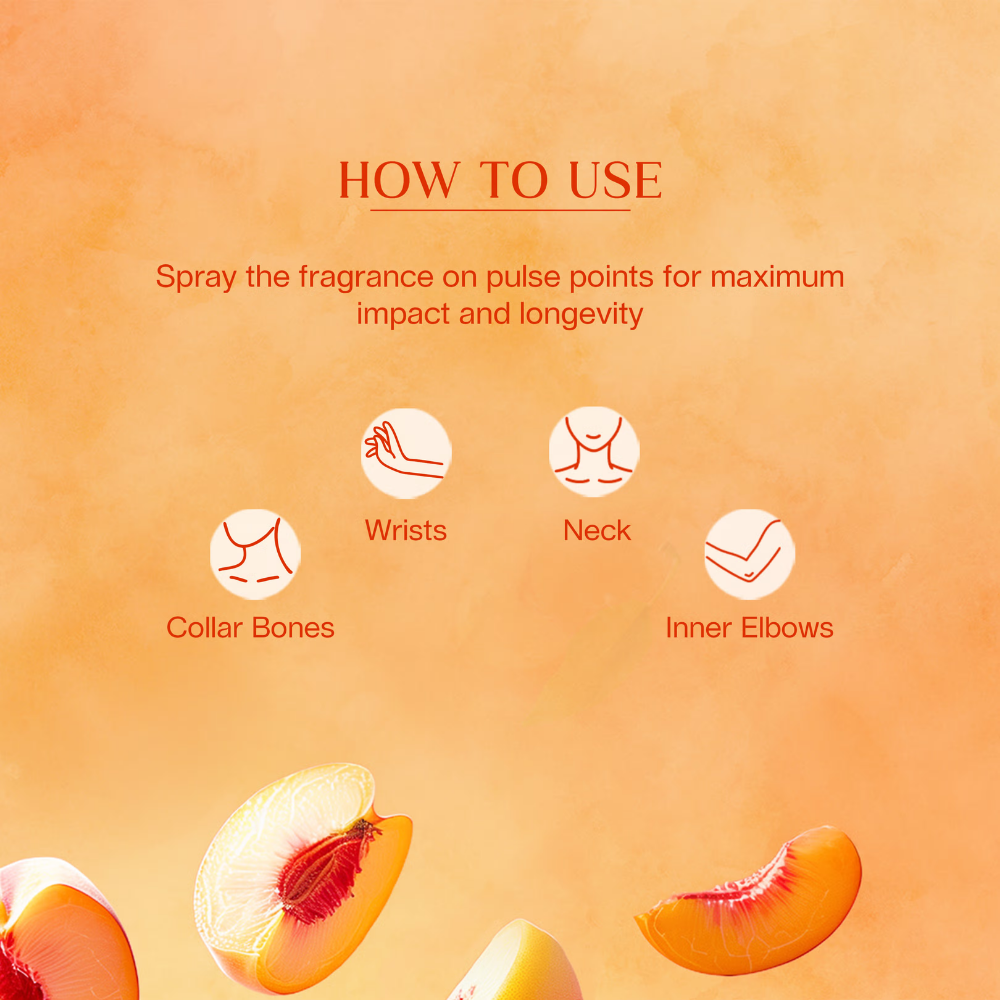 HOW TO USE

Spray the fragrance on pulse points for maximum impact and longevity

Wrists

Neck

Collar Bones

Inner Elbows